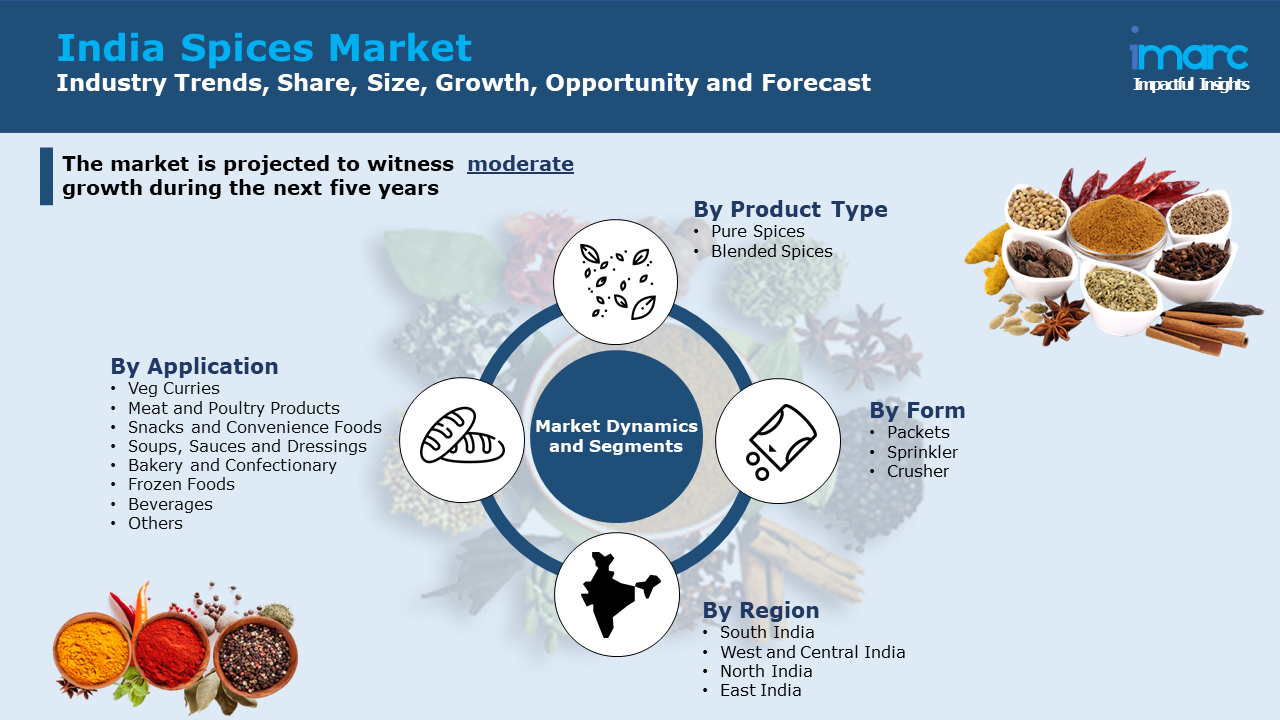 India Spices Market
Industry Trends, Share, Size, Growth, Opportunity and Forecast

imarc
Impactful Insights

The market is projected to witness moderate growth during the next five years

By Product Type
• Pure Spices
• Blended Spices

By Application
• Veg Curries
• Meat and Poultry Products
• Snacks and Convenience Foods
• Soups, Sauces and Dressings
• Bakery and Confectionary
• Frozen Foods
• Beverages
• Others

Market Dynamics and Segments

By Form
• Packets
• Sprinkler
• Crusher

By Region
• South India
• West and Central India
• North India
• East India